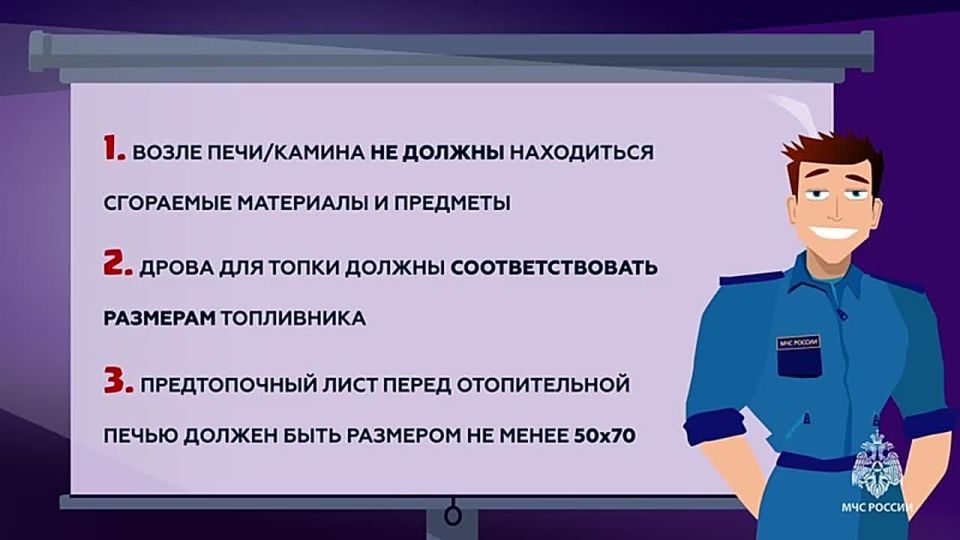 1. ВОЗЛЕ ПЕЧИ/КАМИНА НЕ ДОЛЖНЫ НАХОДИТЬСЯ СГОРАЕМЫЕ МАТЕРИАЛЫ И ПРЕДМЕТЫ

2. ДРОВА ДЛЯ ТОПКИ ДОЛЖНЫ СООТВЕТСТВОВАТЬ РАЗМЕРАМ ТОПЛИВНИКА

3. ПРЕДТОПОЧНЫЙ ЛИСТ ПЕРЕД ОТОПИТЕЛЬНОЙ ПЕЧЬЮ ДОЛЖЕН БЫТЬ РАЗМЕРОМ НЕ МЕНЕЕ 50х70

МЧС РОССИИ

МЧС РОССИИ